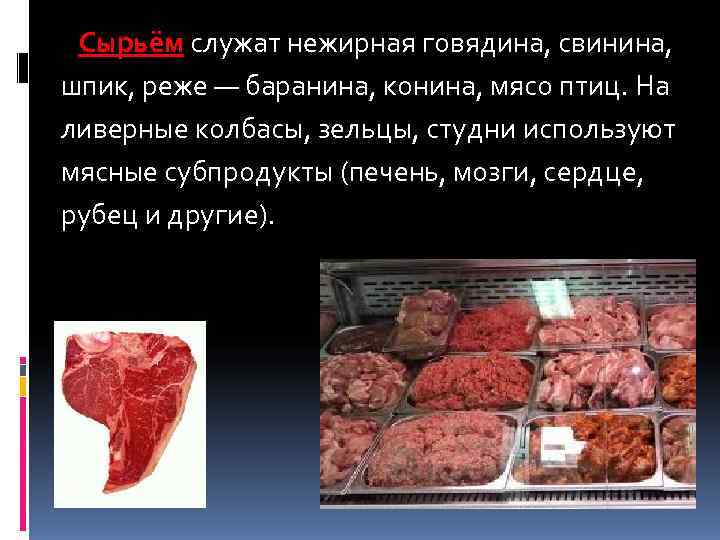 Сырьём служат нежирная говядина, свинина, шпик, реже — баранина, конина, мясо птиц. На ливерные колбасы, зельцы, студни используют мясные субпродукты (печень, мозги, сердце, рубец и другие).